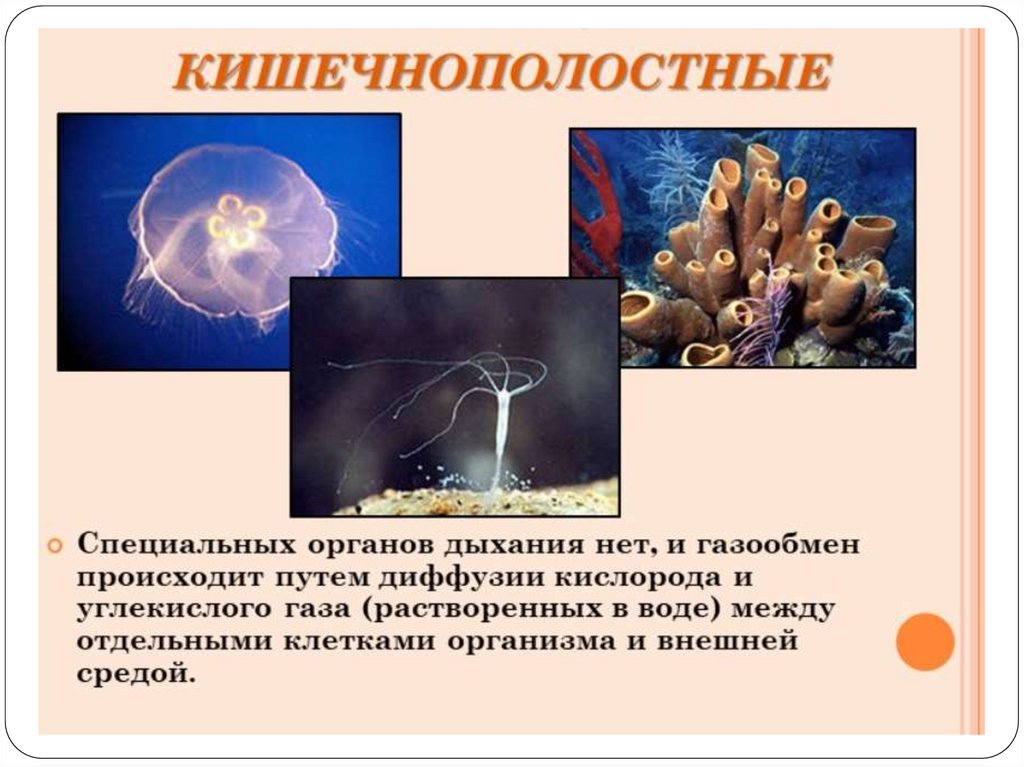 КИШЕЧНОПОЛОСТНЫЕ

Специальных органов дыхания нет, и газообмен происходит путем диффузии кислорода и углекислого газа (растворенных в воде) между отдельными клетками организма и внешней средой.